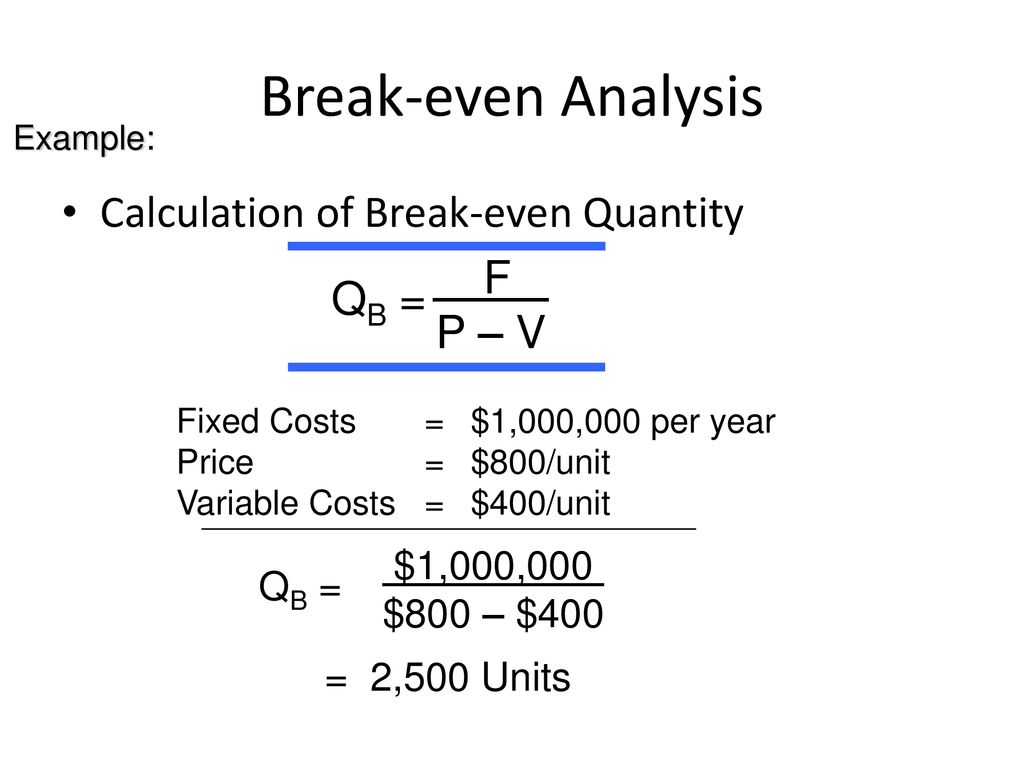 Break-even Analysis

Example:

• Calculation of Break-even Quantity

$Q_B = \frac{F}{P - V}$

Fixed Costs = \$1,000,000 per year
Price = \$800/unit
Variable Costs = \$400/unit

$Q_B = \frac{\$1,000,000}{\$800 - \$400}$

= 2,500 Units